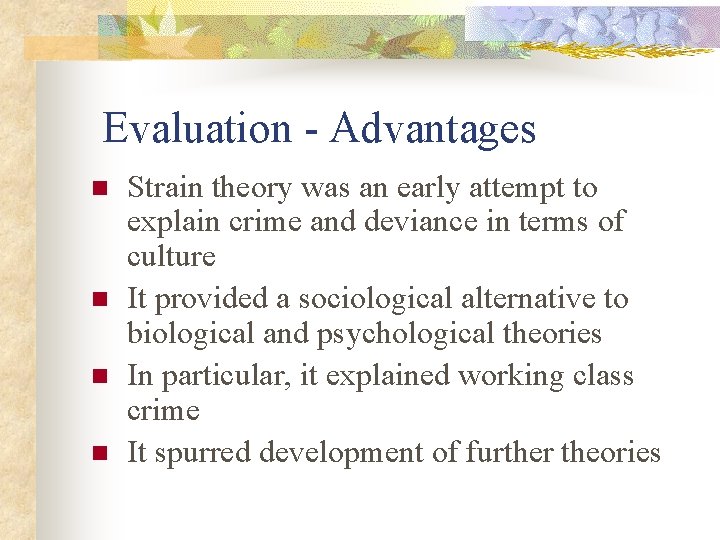 Evaluation - Advantages

- Strain theory was an early attempt to explain crime and deviance in terms of culture
- It provided a sociological alternative to biological and psychological theories
- In particular, it explained working class crime
- It spurred development of further theories